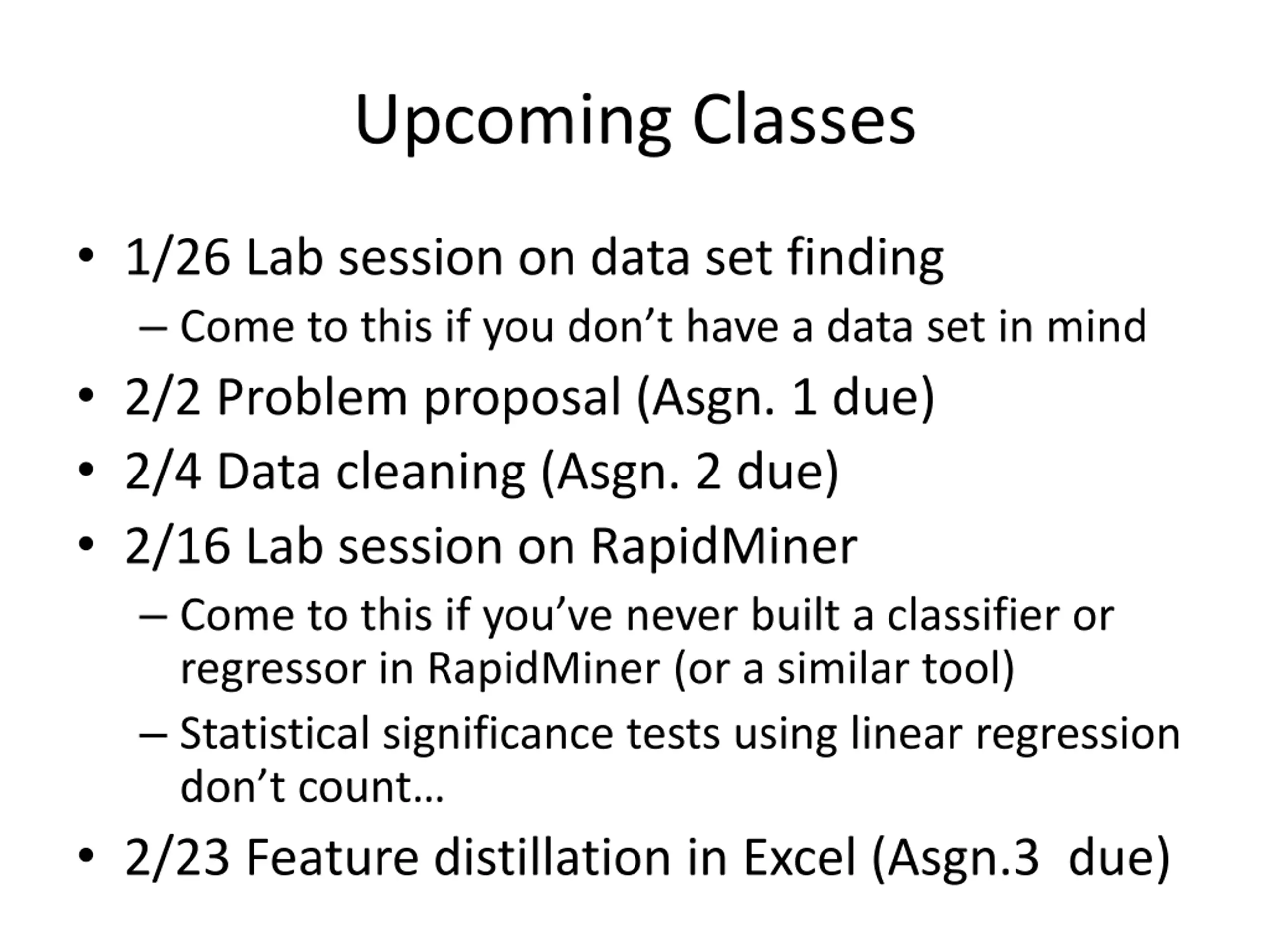 Upcoming Classes

• 1/26 Lab session on data set finding
– Come to this if you don’t have a data set in mind
• 2/2 Problem proposal (Asgn. 1 due)
• 2/4 Data cleaning (Asgn. 2 due)
• 2/16 Lab session on RapidMiner
– Come to this if you’ve never built a classifier or regressor in RapidMiner (or a similar tool)
– Statistical significance tests using linear regression don’t count…
• 2/23 Feature distillation in Excel (Asgn.3 due)